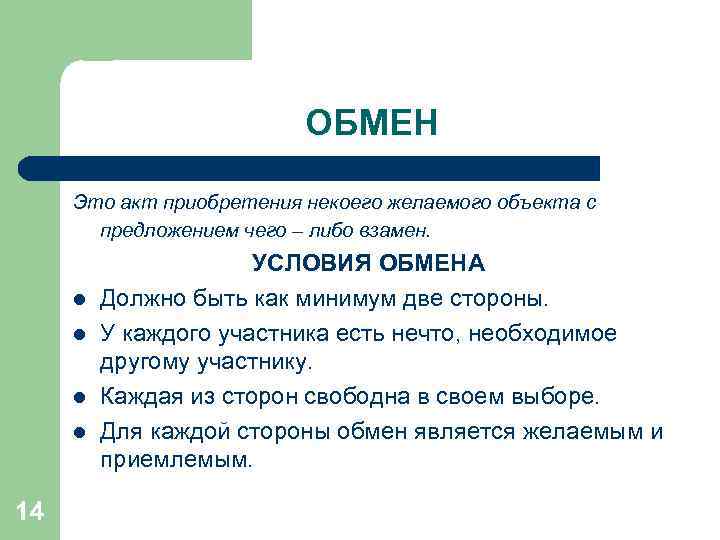 ОБМЕН

Это акт приобретения некоего желаемого объекта с предложением чего – либо взамен.

УСЛОВИЯ ОБМЕНА

- Должно быть как минимум две стороны.
- У каждого участника есть нечто, необходимое другому участнику.
- Каждая из сторон свободна в своем выборе.
- Для каждой стороны обмен является желаемым и приемлемым.

14